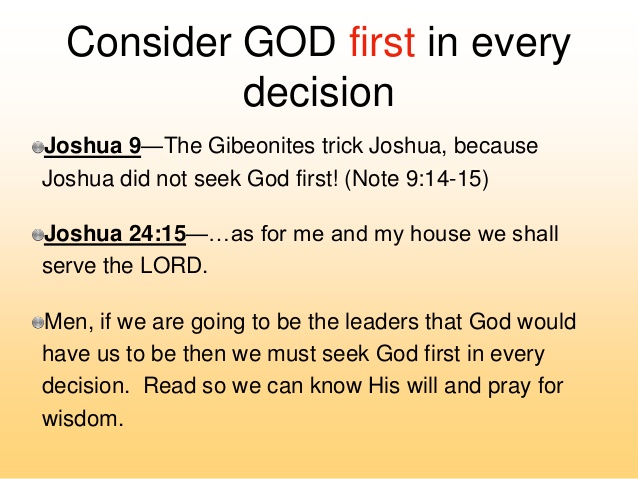 Consider GOD first in every decision

Joshua 9—The Gibeonites trick Joshua, because Joshua did not seek God first! (Note 9:14-15)

Joshua 24:15—…as for me and my house we shall serve the LORD.

Men, if we are going to be the leaders that God would have us to be then we must seek God first in every decision. Read so we can know His will and pray for wisdom.